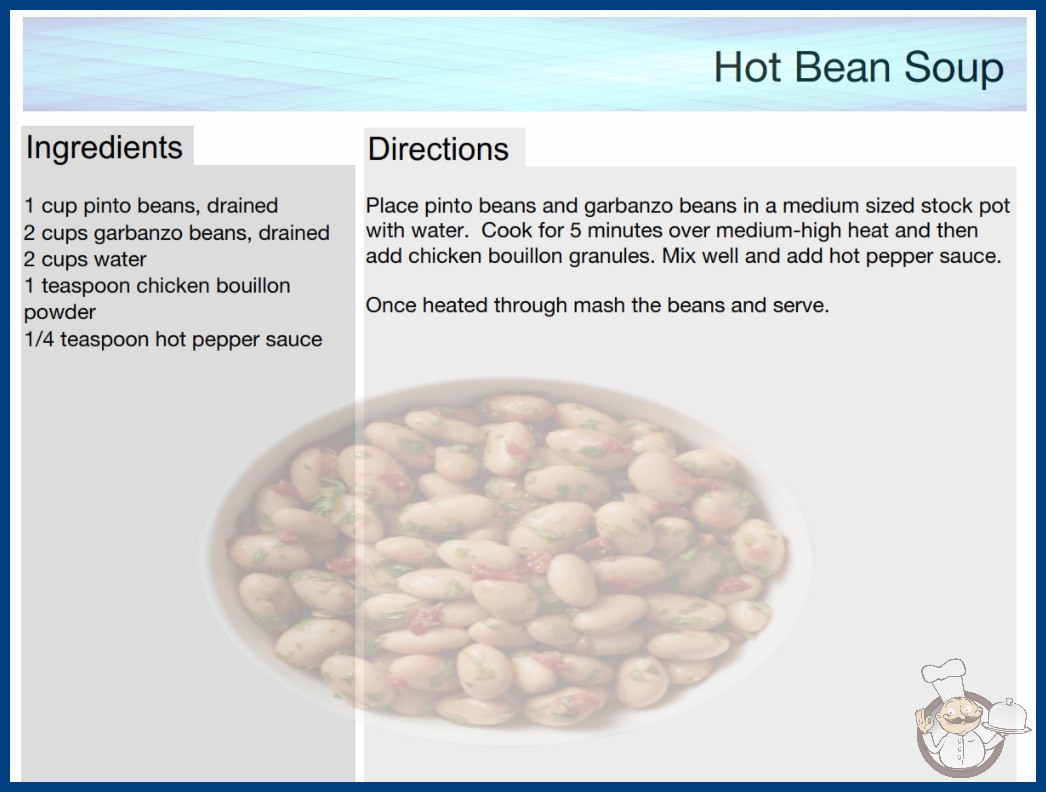 Hot Bean Soup

Ingredients

1 cup pinto beans, drained
2 cups garbanzo beans, drained
2 cups water
1 teaspoon chicken bouillon powder
1/4 teaspoon hot pepper sauce

Directions

Place pinto beans and garbanzo beans in a medium sized stock pot with water. Cook for 5 minutes over medium-high heat and then add chicken bouillon granules. Mix well and add hot pepper sauce.

Once heated through mash the beans and serve.